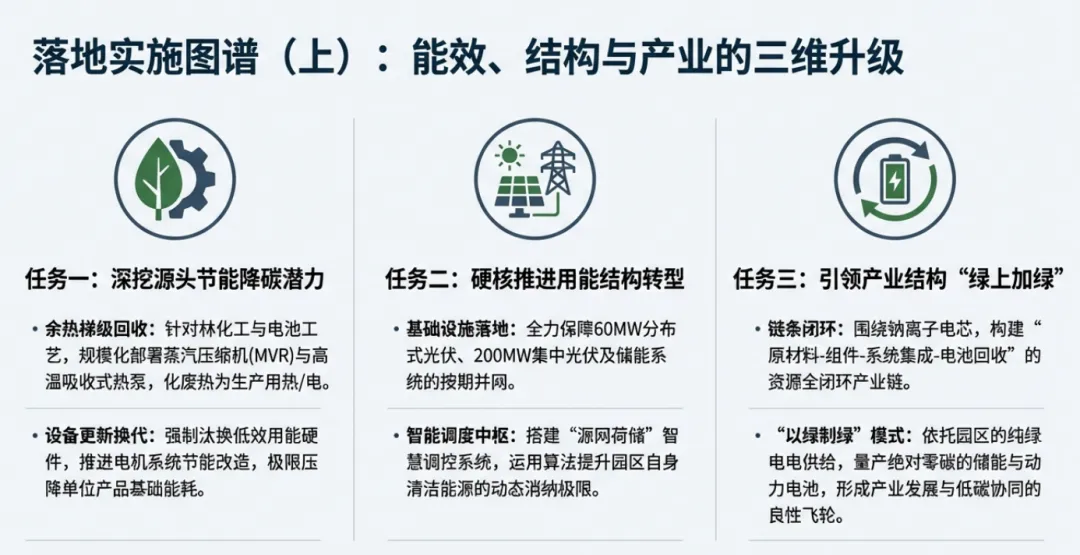 落地实施图谱（上）：能效、结构与产业的三维升级

任务一：深挖源头节能降碳潜力

• 余热梯级回收：针对林化工与电池工艺，规模化部署蒸汽压缩机(MVR)与高温吸收式热泵，化废热为生产用热/电。

• 设备更新换代：强制汰换低效用能硬件，推进电机系统节能改造，极限压降单位产品基础能耗。

任务二：硬核推进用能结构转型

• 基础设施落地：全力保障60MW分布式光伏、200MW集中光伏及储能系统的按期并网。

• 智能调度中枢：搭建“源网荷储”智慧调控系统，运用算法提升园区自身清洁能源的动态消纳极限。

任务三：引领产业结构“绿上加绿”

• 链条闭环：围绕钠离子电芯，构建“原材料-组件-系统集成-电池回收”的资源全闭环产业链。

• “以绿制绿”模式：依托园区的纯绿电电供给，量产绝对零碳的储能与动力电池，形成产业发展与低碳协同的良性飞轮。